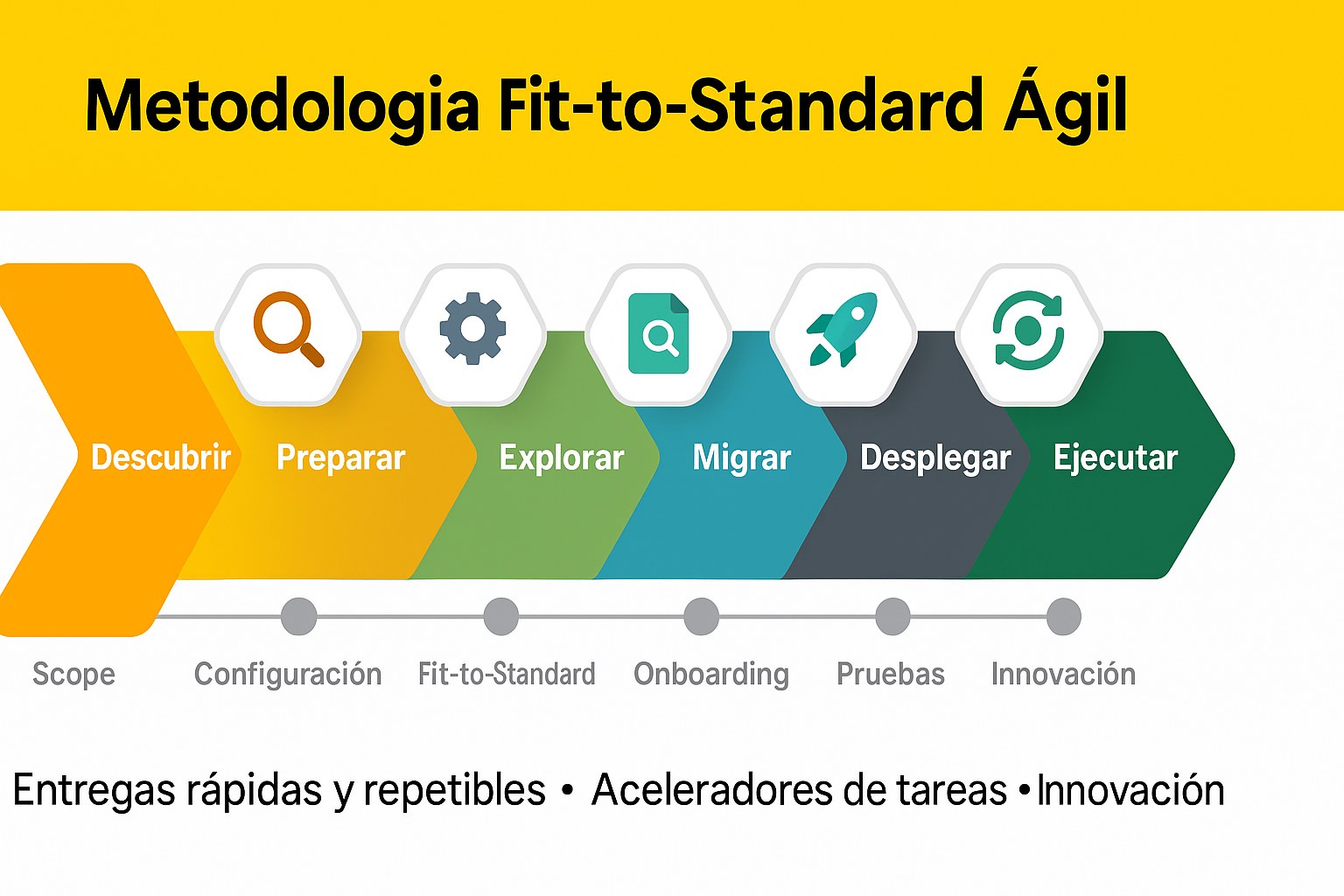 Metodologia Fit-to-Standard Ágil

Descubrir
Preparar
Explorar
Migrar
Desplegar
Ejecutar

Scope
Configuración
Fit-to-Standard
Onboarding
Pruebas
Innovación

Entregas rápidas y repetibles • Aceleradores de tareas • Innovación